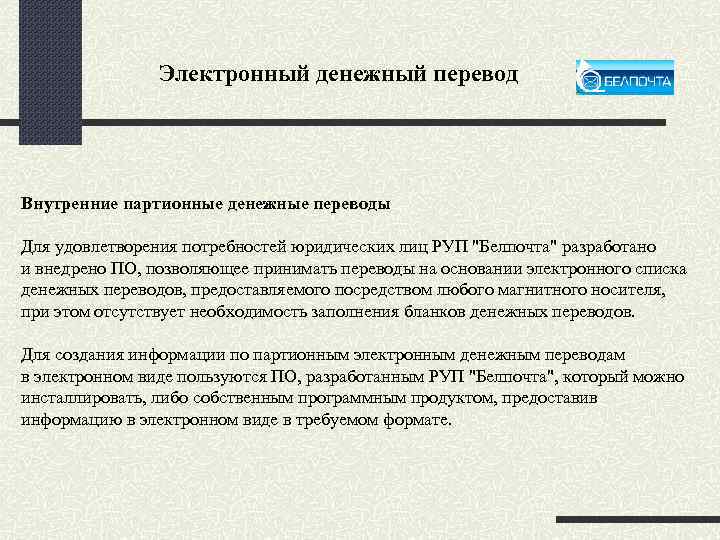 Электронный денежный перевод

БЕЛПОЧТА

Внутренние партионные денежные переводы

Для удовлетворения потребностей юридических лиц РУП "Белпочта" разработано и внедрено ПО, позволяющее принимать переводы на основании электронного списка денежных переводов, предоставляемого посредством любого магнитного носителя, при этом отсутствует необходимость заполнения бланков денежных переводов.

Для создания информации по партионным электронным денежным переводам в электронном виде пользуются ПО, разработанным РУП "Белпочта", который можно инсталлировать, либо собственным программным продуктом, предоставив информацию в электронном виде в требуемом формате.